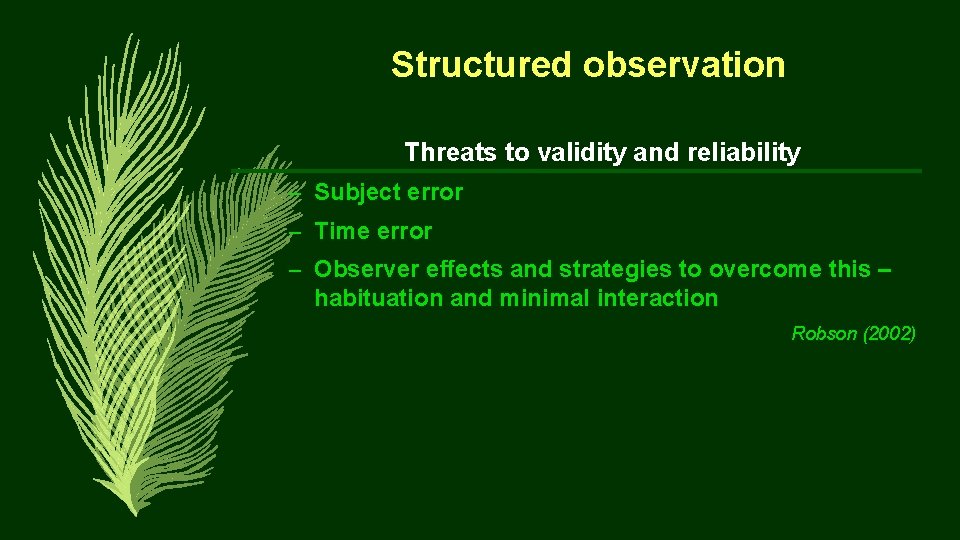 Structured observation

Threats to validity and reliability

– Subject error

– Time error

– Observer effects and strategies to overcome this – habituation and minimal interaction

Robson (2002)